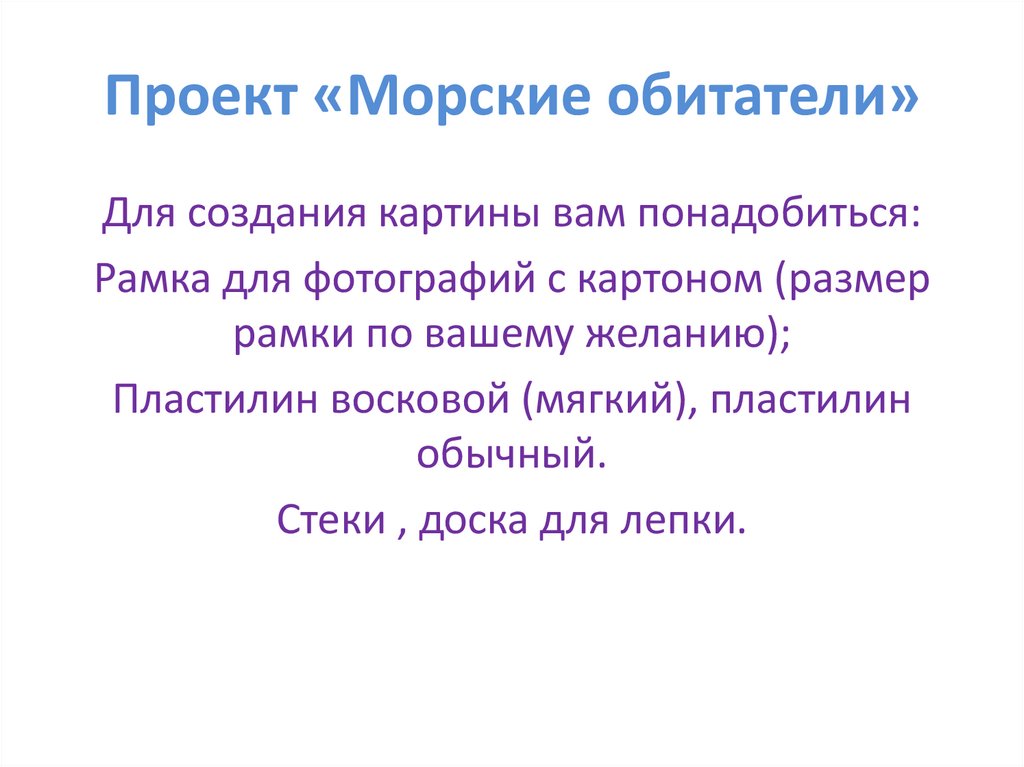 Проект «Морские обитатели»

Для создания картины вам понадобиться:

Рамка для фотографий с картоном (размер рамки по вашему желанию);

Пластилин восковой (мягкий), пластилин обычный.

Стеки , доска для лепки.